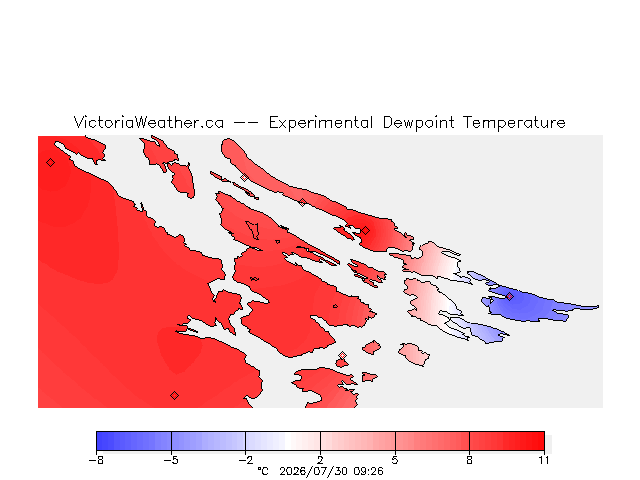 VictoriaWeather.ca -- Experimental Dewpoint Temperature

−8 −5 −2 2 5 8 11

°C 2026/07/30 09:26